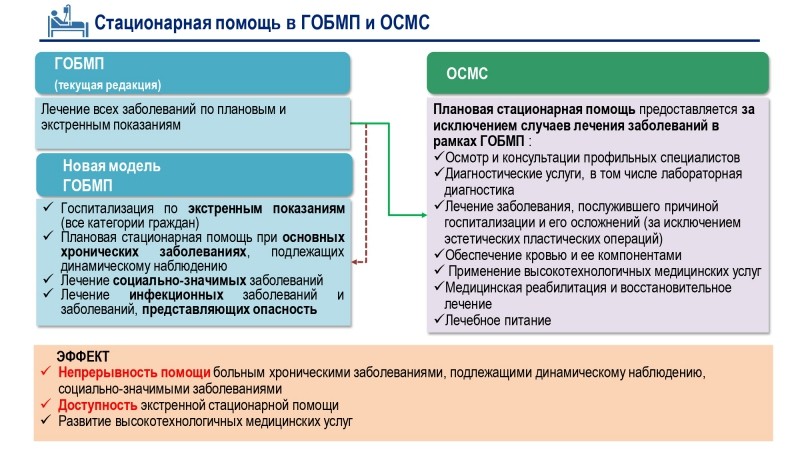 Стационарная помощь в ГОБМП и ОСМС

ГОБМП
(текущая редакция)

Лечение всех заболеваний по плановым и экстренным показаниям

Новая модель ГОБМП

✓ Госпитализация по экстренным показаниям (все категории граждан)
✓ Плановая стационарная помощь при основных хронических заболеваниях, подлежащих динамическому наблюдению
✓ Лечение социально-значимых заболеваний
✓ Лечение инфекционных заболеваний и заболеваний, представляющих опасность

ОСМС

Плановая стационарная помощь предоставляется за исключением случаев лечения заболеваний в рамках ГОБМП :
✓Осмотр и консультации профильных специалистов
✓Диагностические услуги, в том числе лабораторная диагностика
✓Лечение заболевания, послужившего причиной госпитализации и его осложнений (за исключением эстетических пластических операций)
✓Обеспечение кровью и ее компонентами
✓ Применение высокотехнологичных медицинских услуг
✓Медицинская реабилитация и восстановительное лечение
✓Лечебное питание

ЭФФЕКТ
✓ Непрерывность помощи больным хроническими заболеваниями, подлежащими динамическому наблюдению, социально-значимыми заболеваниями
✓ Доступность экстренной стационарной помощи
✓ Развитие высокотехнологичных медицинских услуг